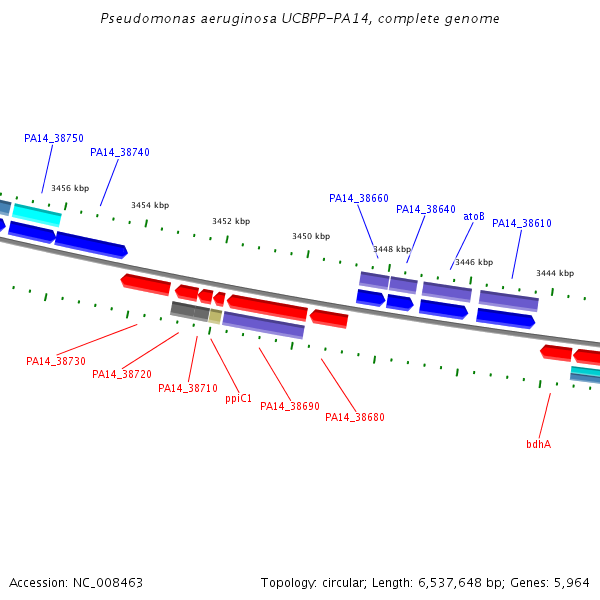 Pseudomonas aeruginosa UCBPP-PA14, complete genome

PA14_38750
PA14_38740
3456 kbp
3454 kbp
3452 kbp
3450 kbp
PA14_38660
PA14_38640
atoB
PA14_38610
3448 kbp
3446 kbp
3444 kbp

PA14_38730
PA14_38720
PA14_38710
ppiC1
PA14_38690
PA14_38680
bdhA

Accession: NC_008463
Topology: circular; Length: 6,537,648 bp; Genes: 5,964